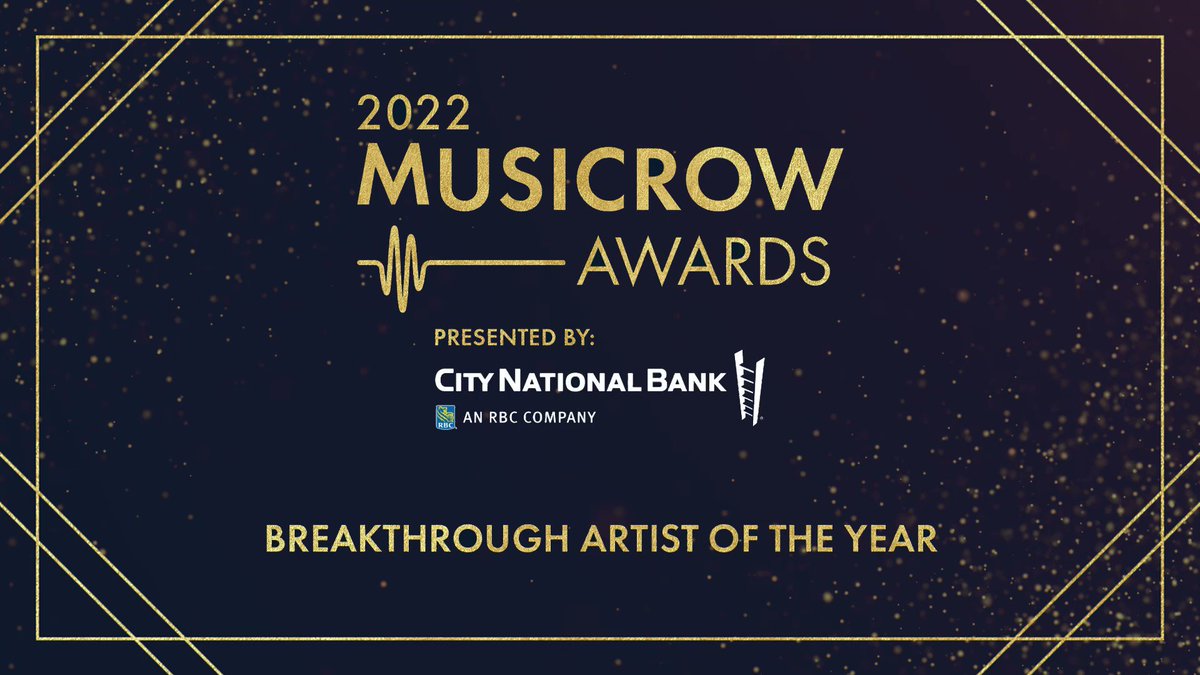 2022
MUSICROW
AWARDS

PRESENTED BY:
CITY NATIONAL BANK
RBC AN RBC COMPANY

BREAKTHROUGH ARTIST OF THE YEAR